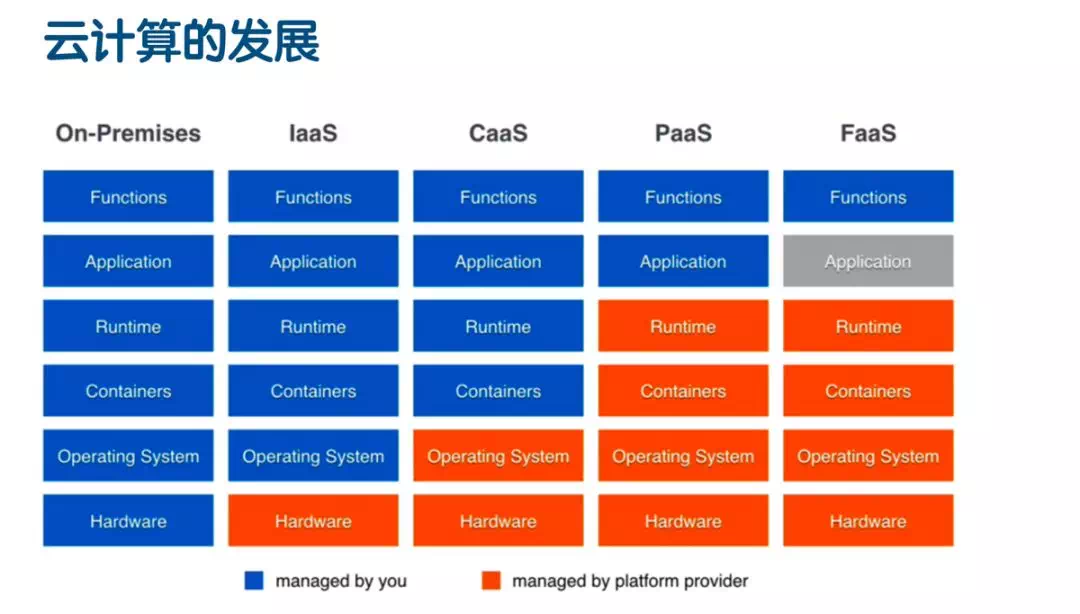 云计算的发展

| On-Premises | IaaS | CaaS | PaaS | FaaS |
|---|---|---|---|---|
| Functions | Functions | Functions | Functions | Functions |
| Application | Application | Application | Application | Application |
| Runtime | Runtime | Runtime | Runtime | Runtime |
| Containers | Containers | Containers | Containers | Containers |
| Operating System | Operating System | Operating System | Operating System | Operating System |
| Hardware | Hardware | Hardware | Hardware | Hardware |

managed by you

managed by platform provider